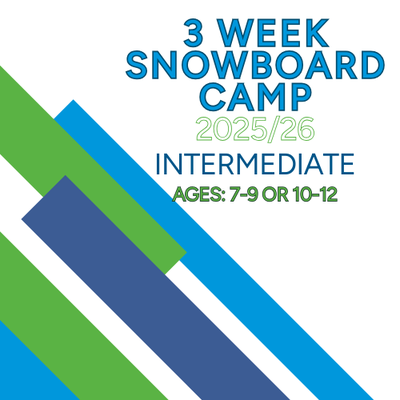 3 WEEK SNOWBOARD CAMP
2025/26
INTERMEDIATE
AGES: 7-9 OR 10-12